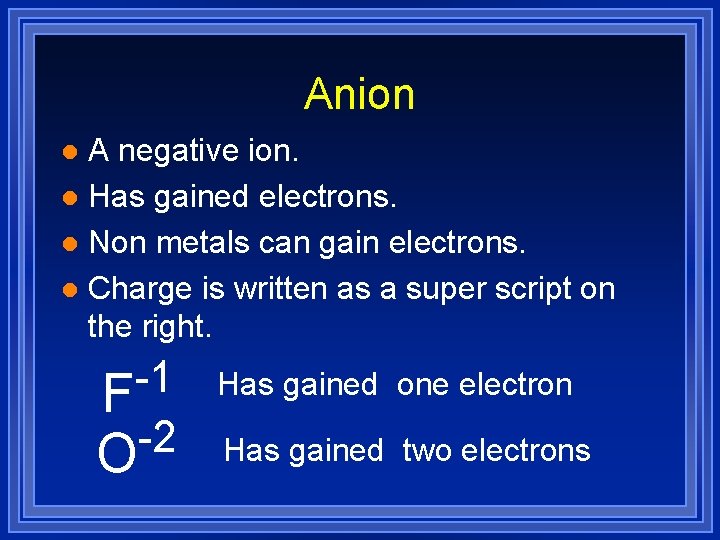 Anion

- A negative ion.
- Has gained electrons.
- Non metals can gain electrons.
- Charge is written as a super script on the right.

$F^{-1}$ Has gained one electron

$O^{-2}$ Has gained two electrons